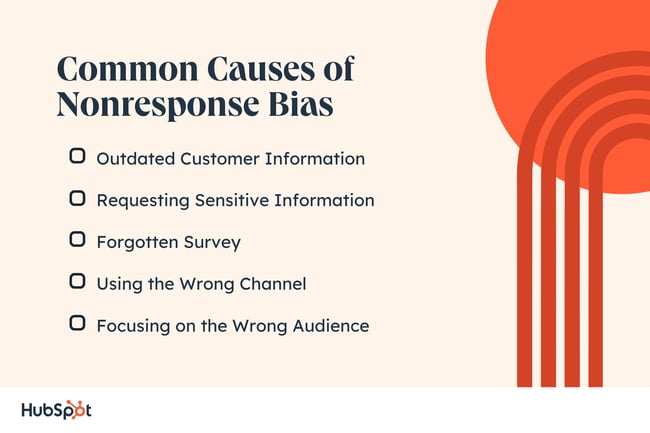 Common Causes of Nonresponse Bias

Outdated Customer Information

Requesting Sensitive Information

Forgotten Survey

Using the Wrong Channel

Focusing on the Wrong Audience

HubSpot